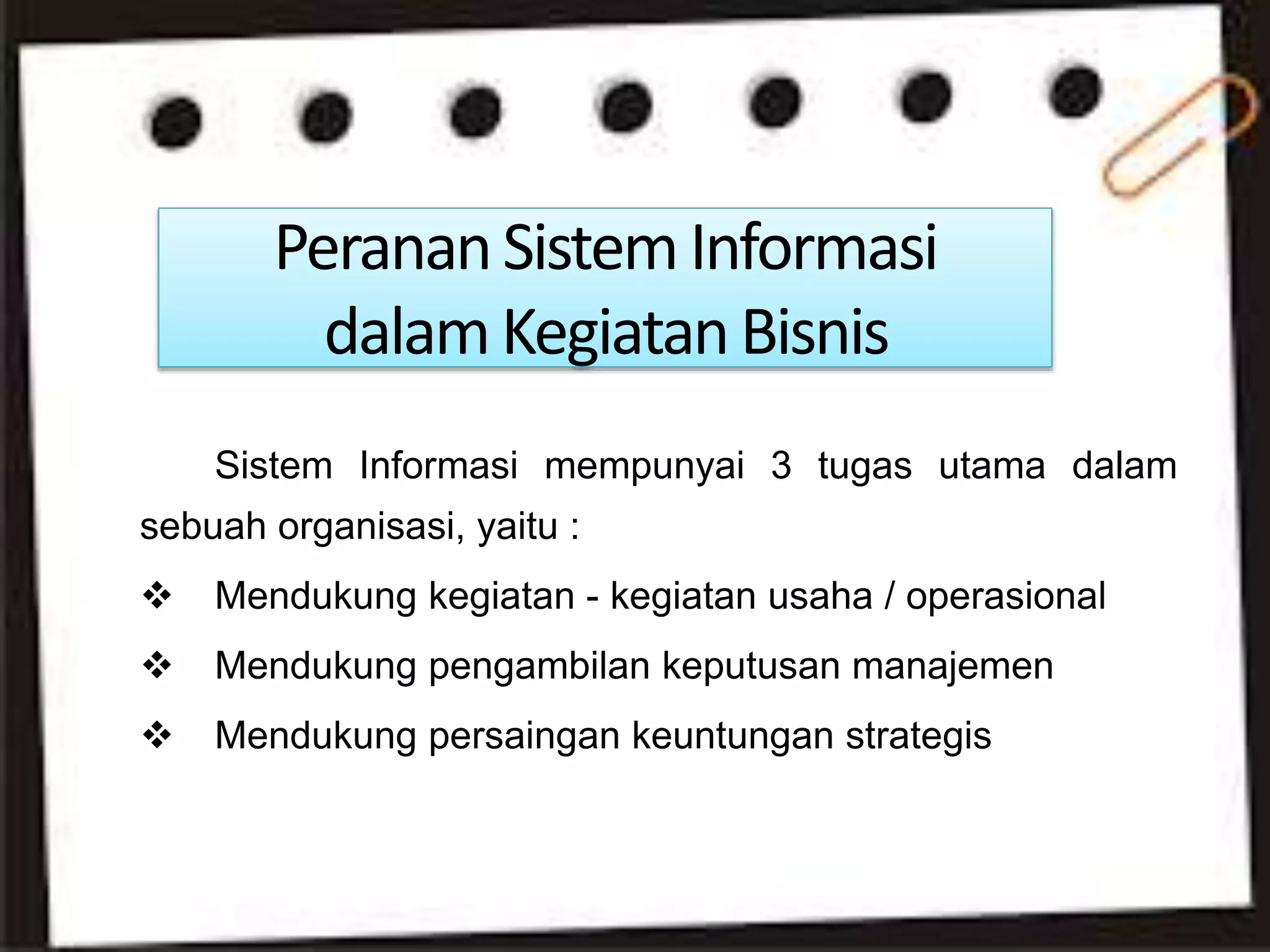 Peranan Sistem Informasi dalam Kegiatan Bisnis

Sistem Informasi mempunyai 3 tugas utama dalam sebuah organisasi, yaitu :

❖ Mendukung kegiatan - kegiatan usaha / operasional

❖ Mendukung pengambilan keputusan manajemen

❖ Mendukung persaingan keuntungan strategis